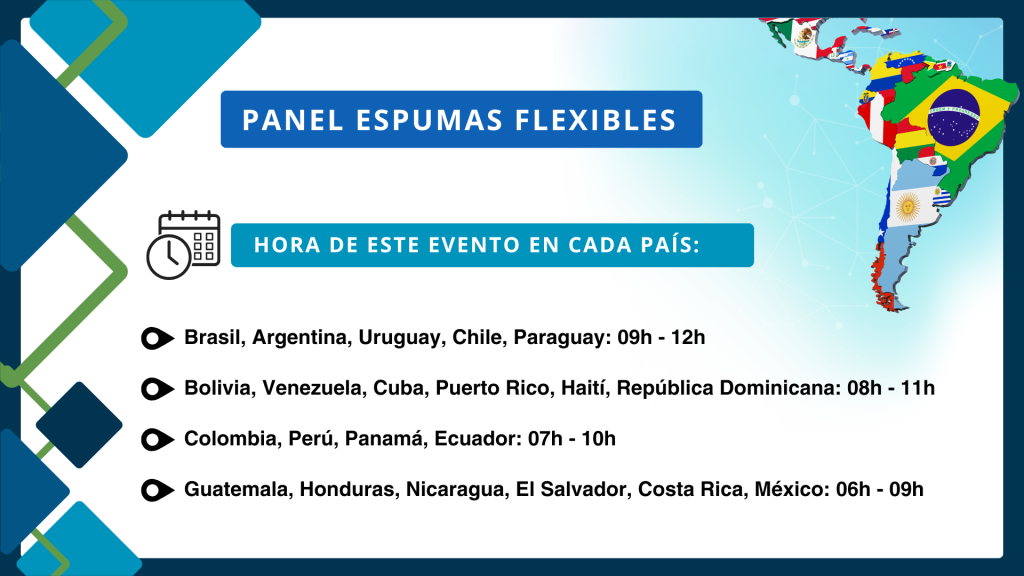 PANEL ESPUMAS FLEXIBLES

HORA DE ESTE EVENTO EN CADA PAÍS:

Brasil, Argentina, Uruguay, Chile, Paraguay: 09h - 12h

Bolivia, Venezuela, Cuba, Puerto Rico, Haití, República Dominicana: 08h - 11h

Colombia, Perú, Panamá, Ecuador: 07h - 10h

Guatemala, Honduras, Nicaragua, El Salvador, Costa Rica, México: 06h - 09h